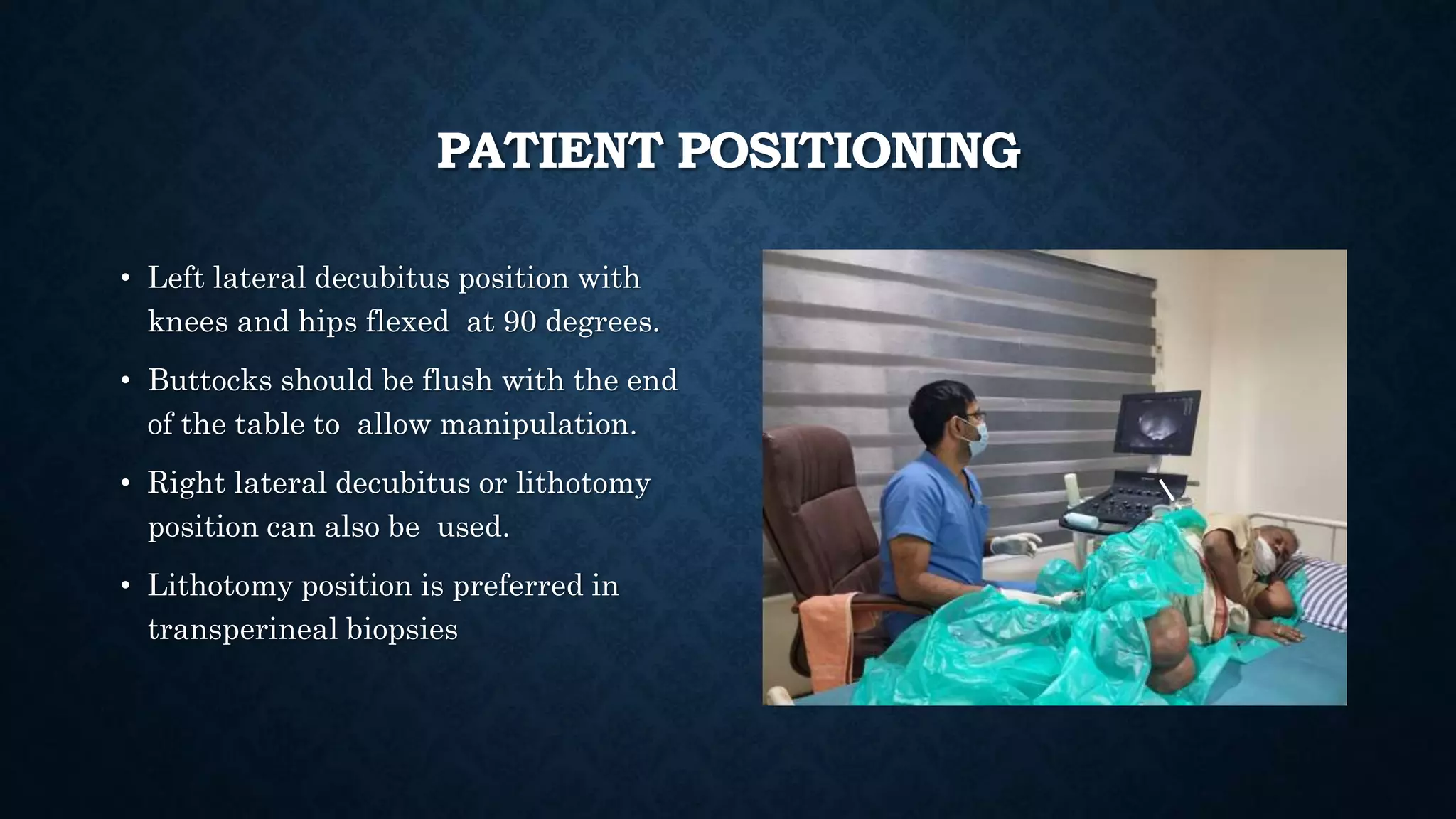 PATIENT POSITIONING

• Left lateral decubitus position with knees and hips flexed at 90 degrees.

• Buttocks should be flush with the end of the table to allow manipulation.

• Right lateral decubitus or lithotomy position can also be used.

• Lithotomy position is preferred in transperineal biopsies